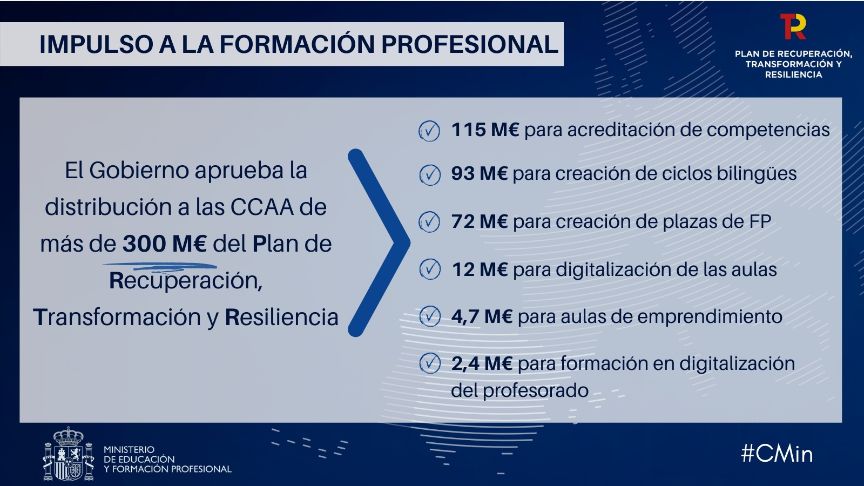 IMPULSO A LA FORMACIÓN PROFESIONAL

PLAN DE RECUPERACIÓN, TRANSFORMACIÓN Y RESILIENCIA

El Gobierno aprueba la distribución a las CCAA de más de 300 M€ del Plan de Recuperación, Transformación y Resiliencia

115 M€ para acreditación de competencias

93 M€ para creación de ciclos bilingües

72 M€ para creación de plazas de FP

12 M€ para digitalización de las aulas

4,7 M€ para aulas de emprendimiento

2,4 M€ para formación en digitalización del profesorado

MINISTERIO DE EDUCACIÓN Y FORMACIÓN PROFESIONAL

#CMin